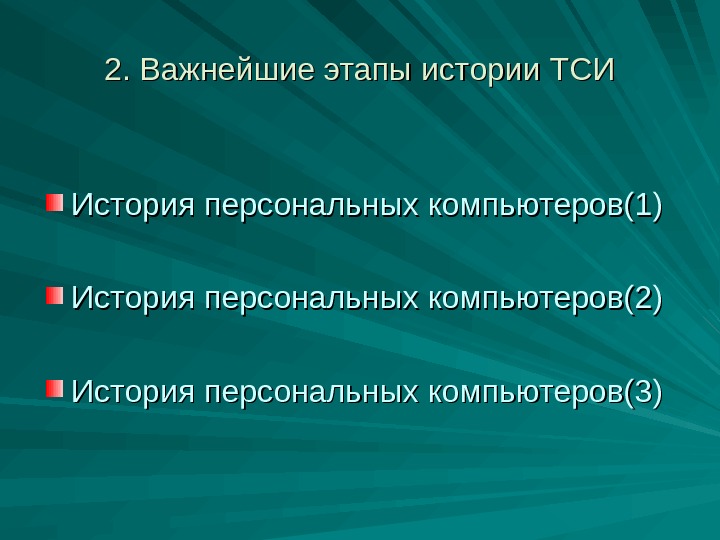 2. Важнейшие этапы истории ТСИ

История персональных компьютеров(1)

История персональных компьютеров(2)

История персональных компьютеров(3)